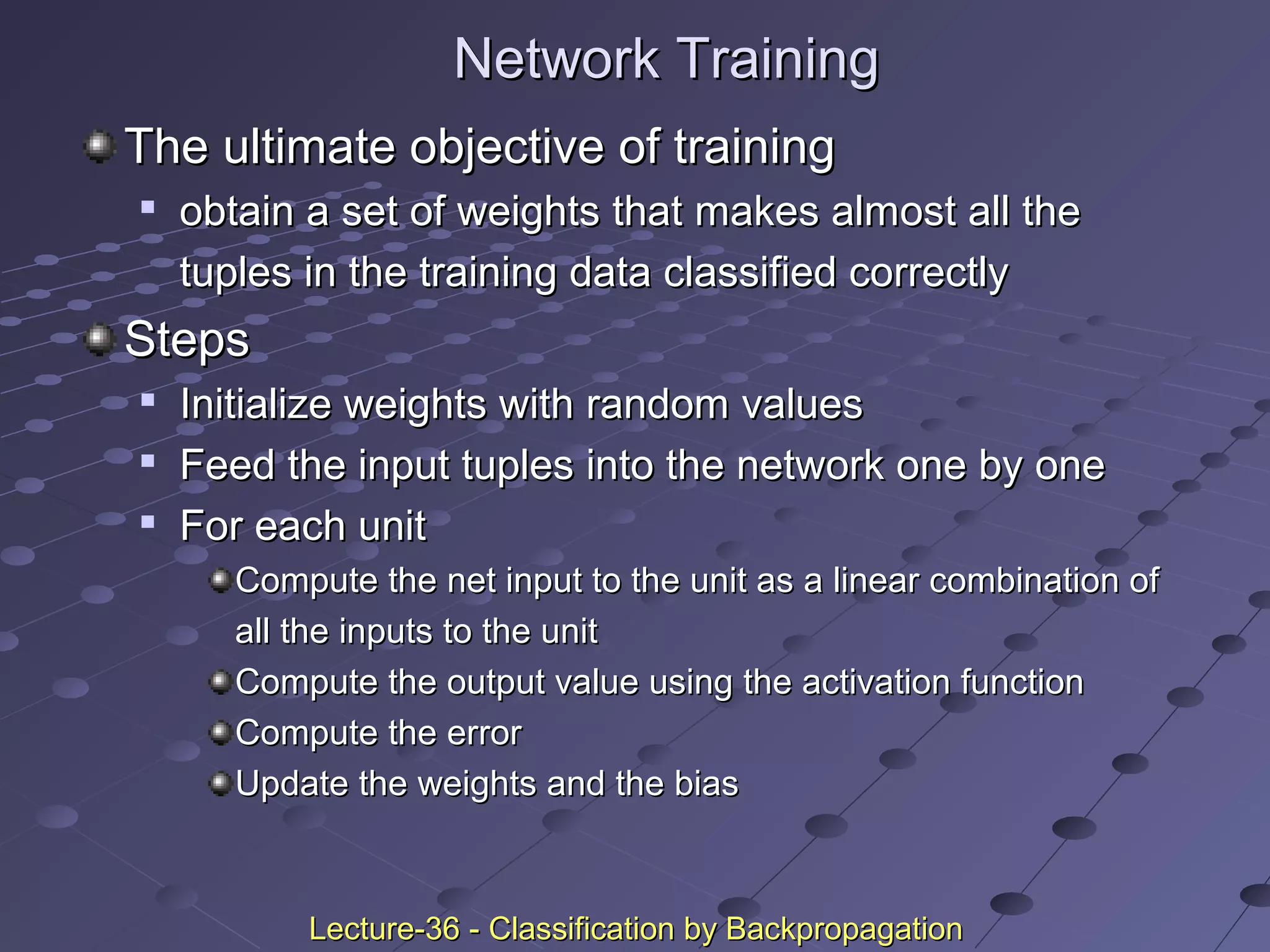 Network Training

The ultimate objective of training

obtain a set of weights that makes almost all the tuples in the training data classified correctly

Steps

Initialize weights with random values

Feed the input tuples into the network one by one

For each unit

Compute the net input to the unit as a linear combination of all the inputs to the unit

Compute the output value using the activation function

Compute the error

Update the weights and the bias

Lecture-36 - Classification by Backpropagation